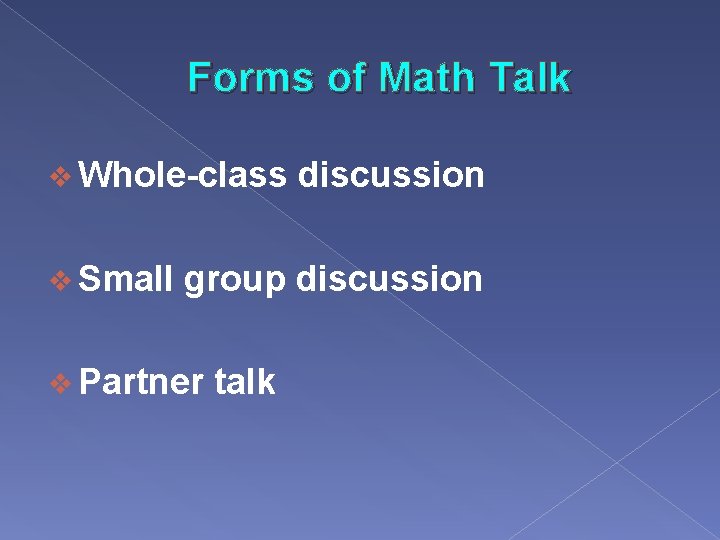 Forms of Math Talk

❖ Whole-class discussion

❖ Small group discussion

❖ Partner talk